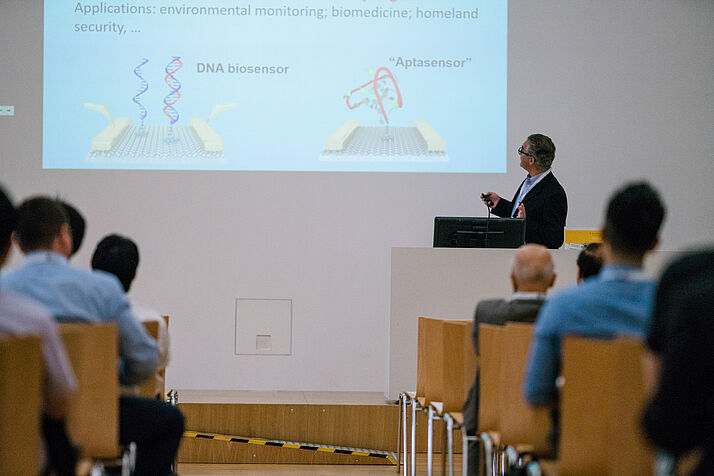 Applications: environmental monitoring; biomedicine; homeland security, ...

DNA biosensor

"Aptasensor"